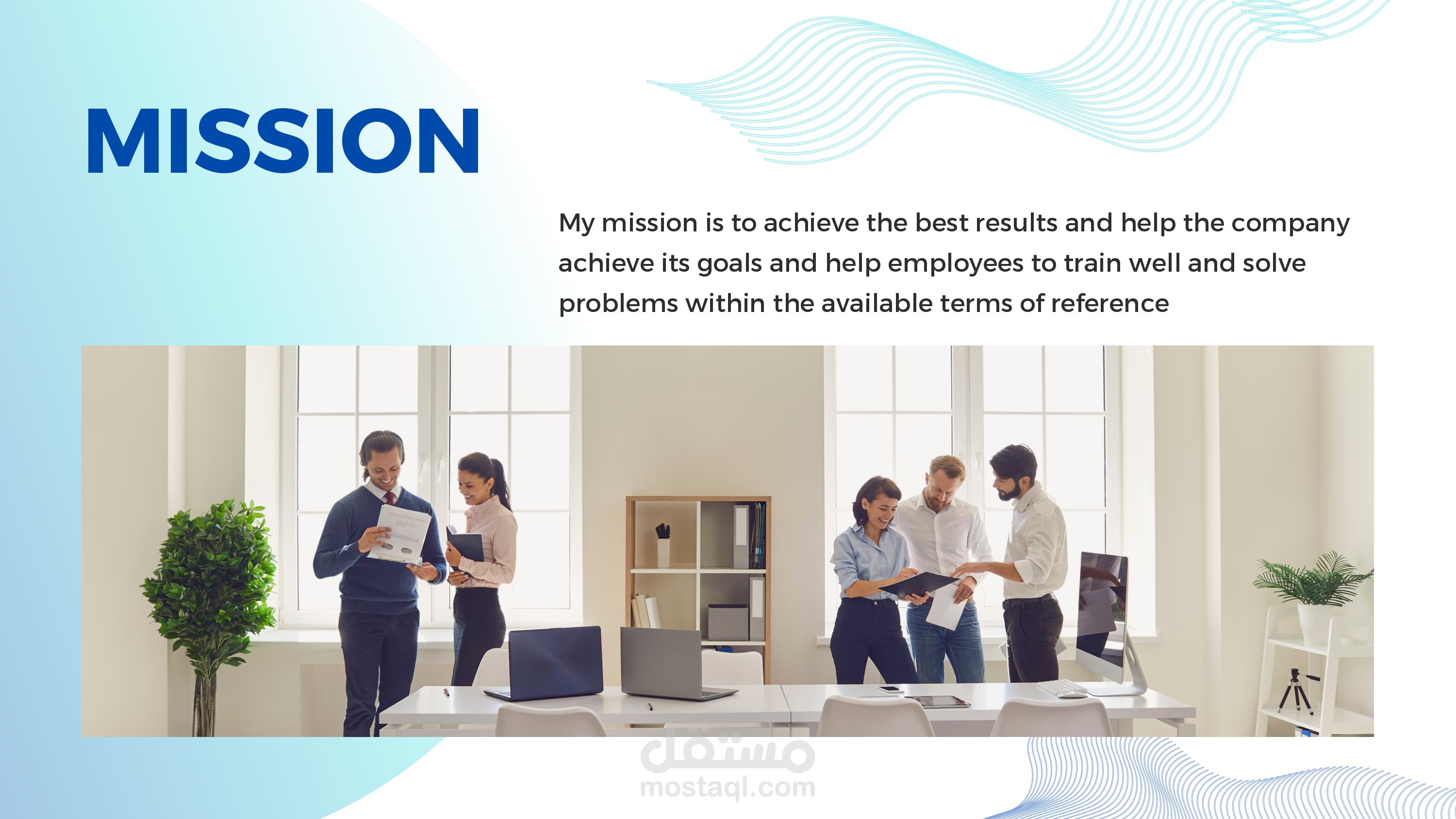 MISSION

My mission is to achieve the best results and help the company achieve its goals and help employees to train well and solve problems within the available terms of reference

مستقل
mostaql.com